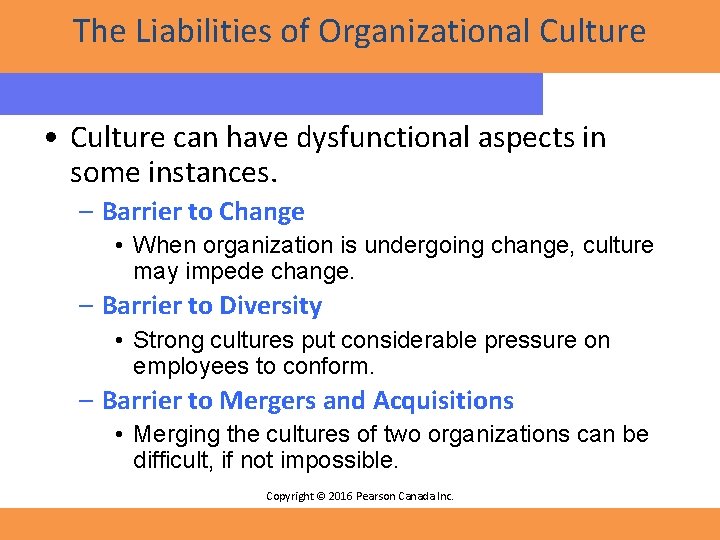 The Liabilities of Organizational Culture

• Culture can have dysfunctional aspects in some instances.

– Barrier to Change

• When organization is undergoing change, culture may impede change.

– Barrier to Diversity

• Strong cultures put considerable pressure on employees to conform.

– Barrier to Mergers and Acquisitions

• Merging the cultures of two organizations can be difficult, if not impossible.

Copyright © 2016 Pearson Canada Inc.